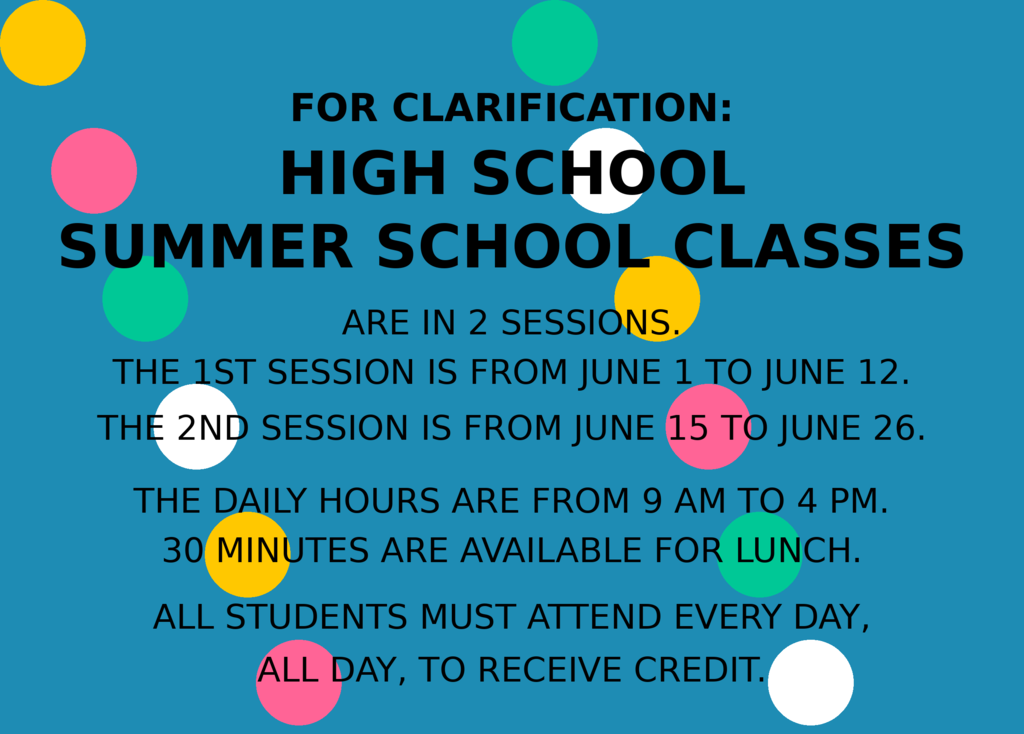 FOR CLARIFICATION:
HIGH SCHOOL
SUMMER SCHOOL CLASSES

ARE IN 2 SESSIONS.
THE 1ST SESSION IS FROM JUNE 1 TO JUNE 12.
THE 2ND SESSION IS FROM JUNE 15 TO JUNE 26.

THE DAILY HOURS ARE FROM 9 AM TO 4 PM.
30 MINUTES ARE AVAILABLE FOR LUNCH.

ALL STUDENTS MUST ATTEND EVERY DAY, ALL DAY, TO RECEIVE CREDIT.